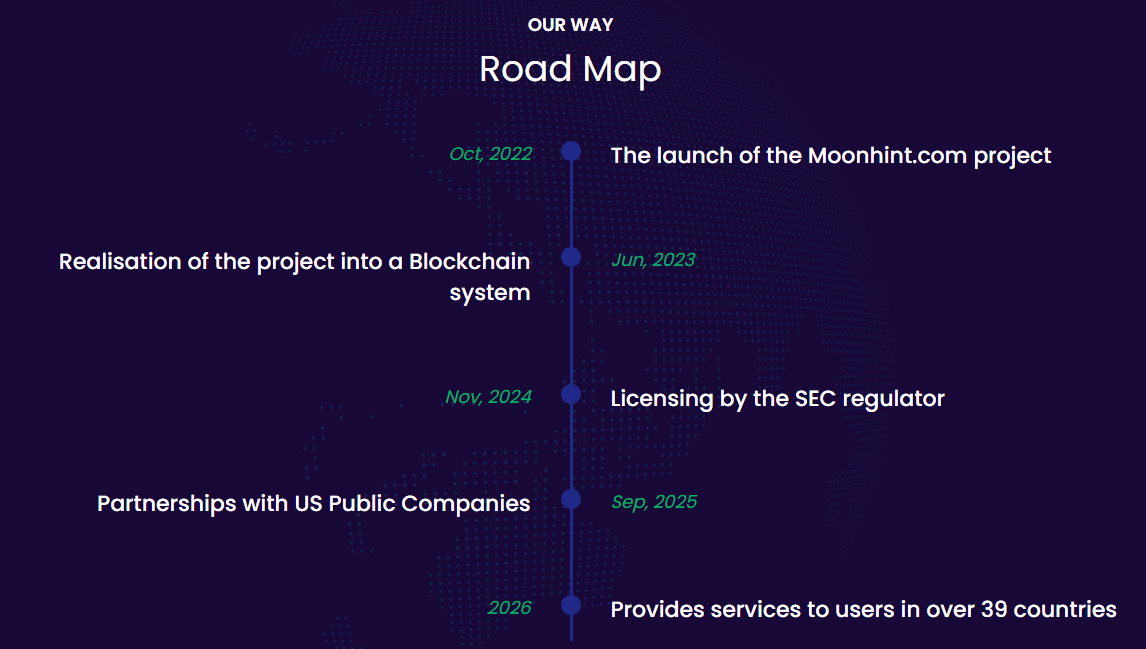 OUR WAY

Road Map

Oct, 2022

The launch of the Moonhint.com project

Realisation of the project into a Blockchain system

Jun, 2023

Nov, 2024

Licensing by the SEC regulator

Partnerships with US Public Companies

Sep, 2025

2026

Provides services to users in over 39 countries